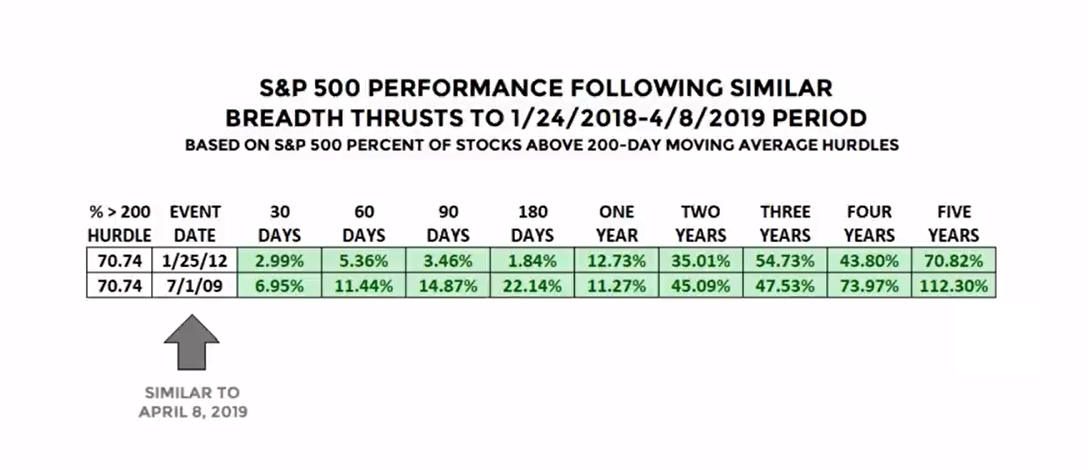 S&P 500 PERFORMANCE FOLLOWING SIMILAR BREADTH THRUSTS TO 1/24/2018-4/8/2019 PERIOD

BASED ON S&P 500 PERCENT OF STOCKS ABOVE 200-DAY MOVING AVERAGE HURDLES

| % > 200 HURDLE | EVENT DATE | 30 DAYS | 60 DAYS | 90 DAYS | 180 DAYS | ONE YEAR | TWO YEARS | THREE YEARS | FOUR YEARS | FIVE YEARS |
|---|---|---|---|---|---|---|---|---|---|---|
| 70.74 | 1/25/12 | 2.99% | 5.36% | 3.46% | 1.84% | 12.73% | 35.01% | 54.73% | 43.80% | 70.82% |
| 70.74 | 7/1/09 | 6.95% | 11.44% | 14.87% | 22.14% | 11.27% | 45.09% | 47.53% | 73.97% | 112.30% |

SIMILAR TO APRIL 8, 2019